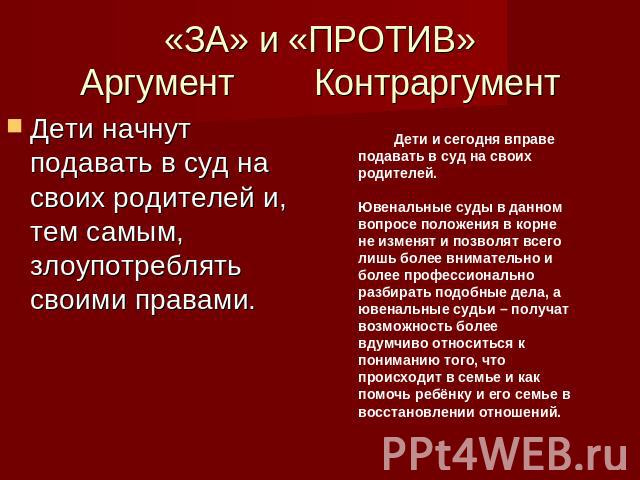 «ЗА» и «ПРОТИВ»
Аргумент Контраргумент

Дети начнут подавать в суд на своих родителей и, тем самым, злоупотреблять своими правами.

Дети и сегодня вправе подавать в суд на своих родителей.

Ювенальные суды в данном вопросе положения в корне не изменят и позволят всего лишь более внимательно и более профессионально разбирать подобные дела, а ювенальные судьи – получат возможность более вдумчиво относиться к пониманию того, что происходит в семье и как помочь ребёнку и его семье в восстановлении отношений.

PPt4WEB.ru